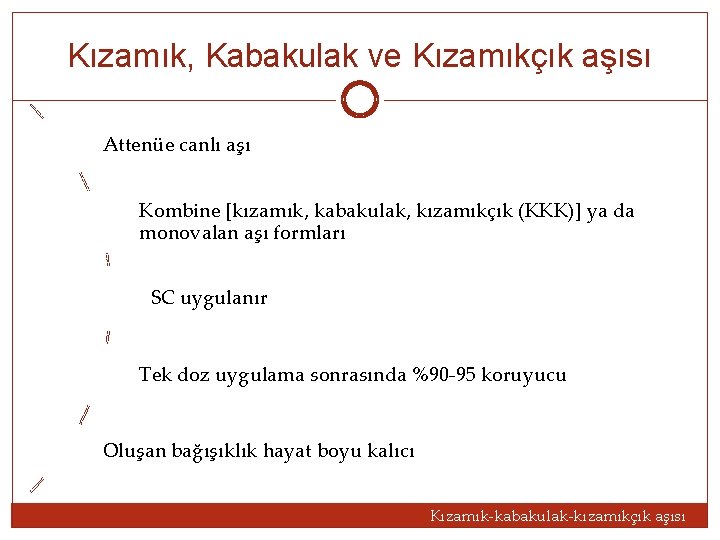 Kızamık, Kabakulak ve Kızamıkçık aşısı

Attenüe canlı aşı

Kombine [kızamık, kabakulak, kızamıkçık (KKK)] ya da monovalan aşı formları

SC uygulanır

Tek doz uygulama sonrasında %90-95 koruyucu

Oluşan bağışıklık hayat boyu kalıcı

Kızamık-kabakulak-kızamıkçık aşısı